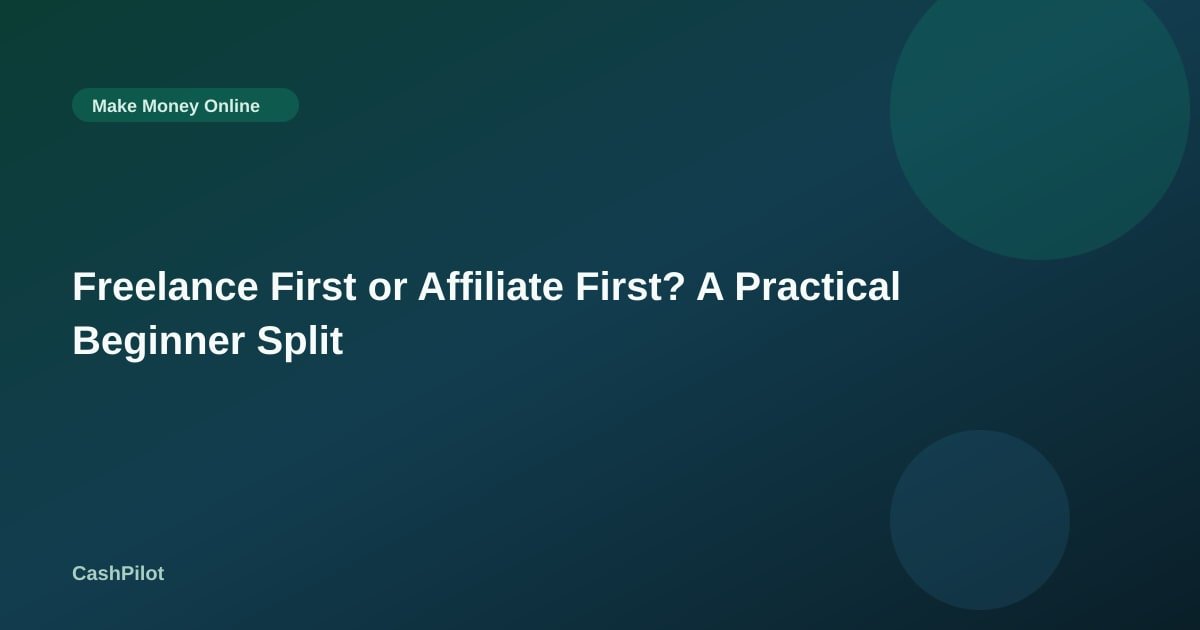 Make Money Online

Freelance First or Affiliate First? A Practical Beginner Split

CashPilot